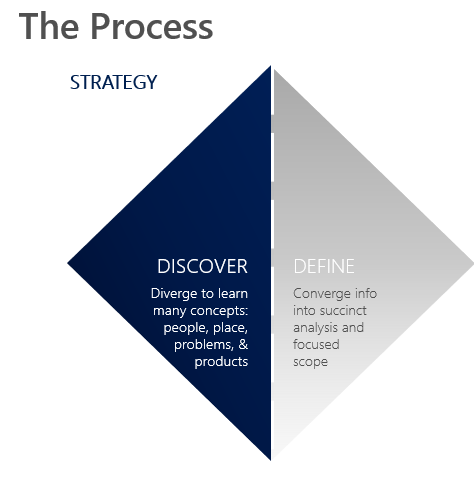 The Process

STRATEGY

DISCOVER

Diverge to learn many concepts: people, place, problems, & products

DEFINE

Converge info into succinct analysis and focused scope